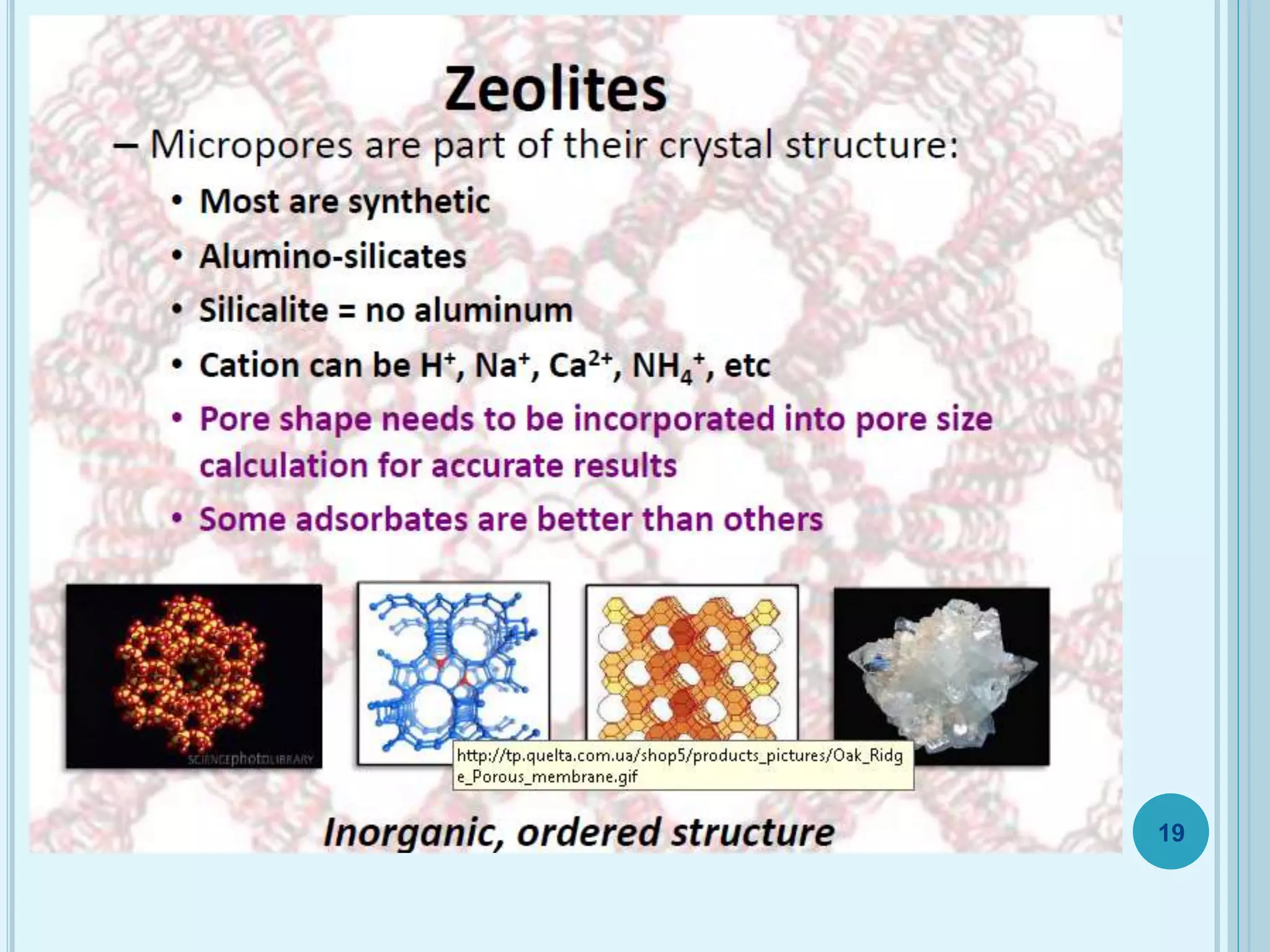 Zeolites

– Micropores are part of their crystal structure:

• Most are synthetic

• Alumino-silicates

• Silicalite = no aluminum

• Cation can be $H^+$, $Na^+$, $Ca^{2+}$, $NH_4^+$, etc

• Pore shape needs to be incorporated into pore size calculation for accurate results

• Some adsorbates are better than others

SCIENCEphotoLIBRARY

http://tp.quelta.com.ua/shop5/products_pictures/Oak_Ridge_Porous_membrane.gif

Inorganic, ordered structure

19